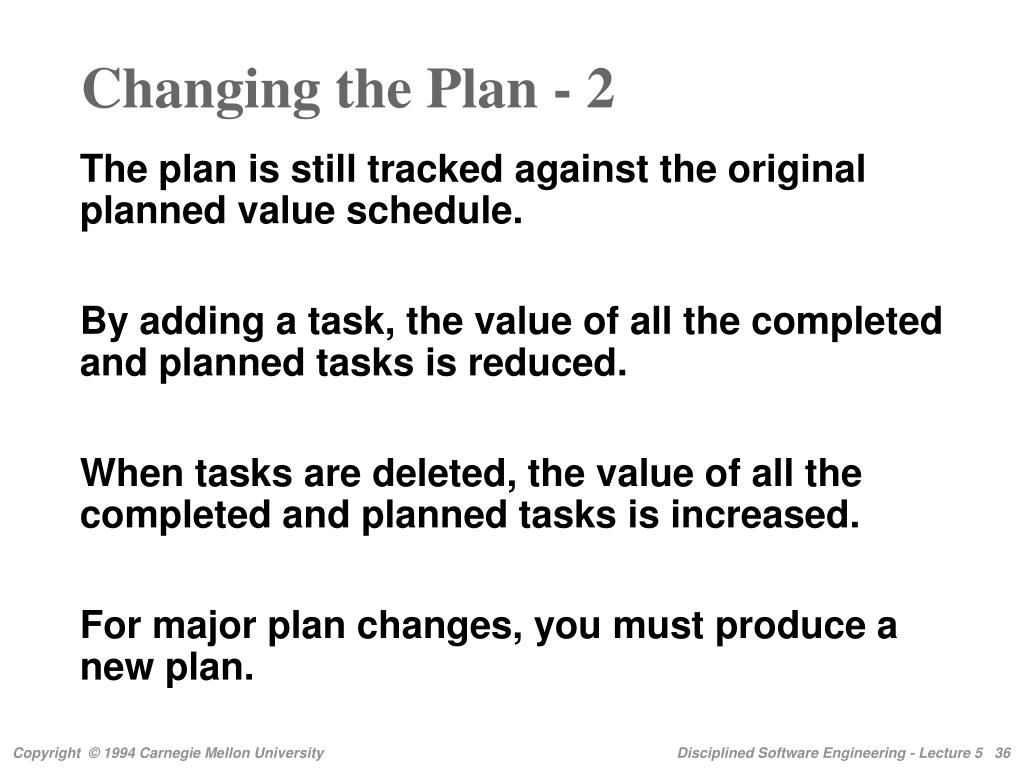 Changing the Plan - 2

The plan is still tracked against the original planned value schedule.

By adding a task, the value of all the completed and planned tasks is reduced.

When tasks are deleted, the value of all the completed and planned tasks is increased.

For major plan changes, you must produce a new plan.

Copyright © 1994 Carnegie Mellon University

Disciplined Software Engineering - Lecture 5 36